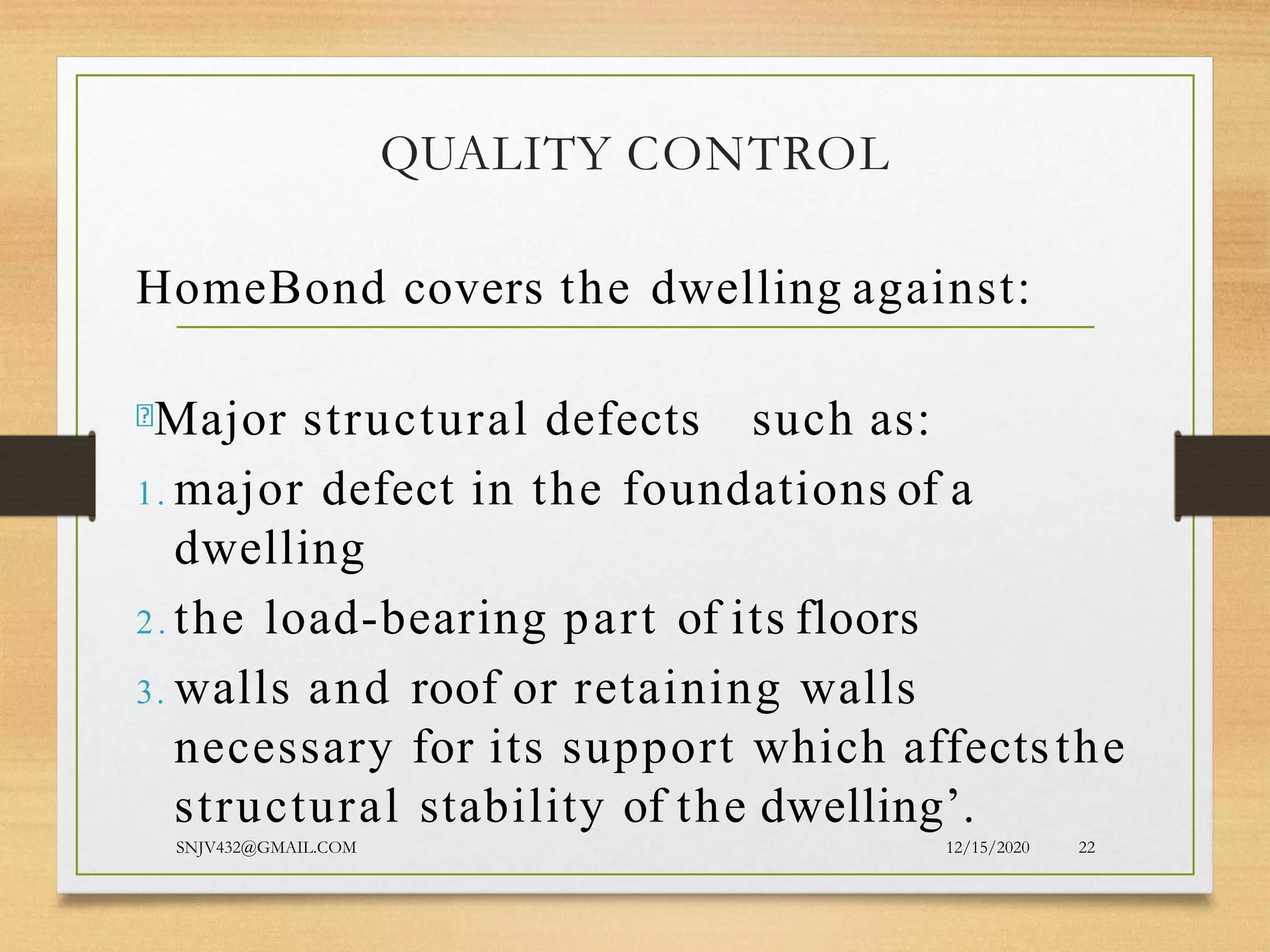 QUALITY CONTROL

HomeBond covers the dwelling against:

Major structural defects such as:

1. major defect in the foundations of a dwelling
2. the load-bearing part of its floors
3. walls and roof or retaining walls necessary for its support which affects the structural stability of the dwelling’.

SNJV432@GMAIL.COM 12/15/2020 22